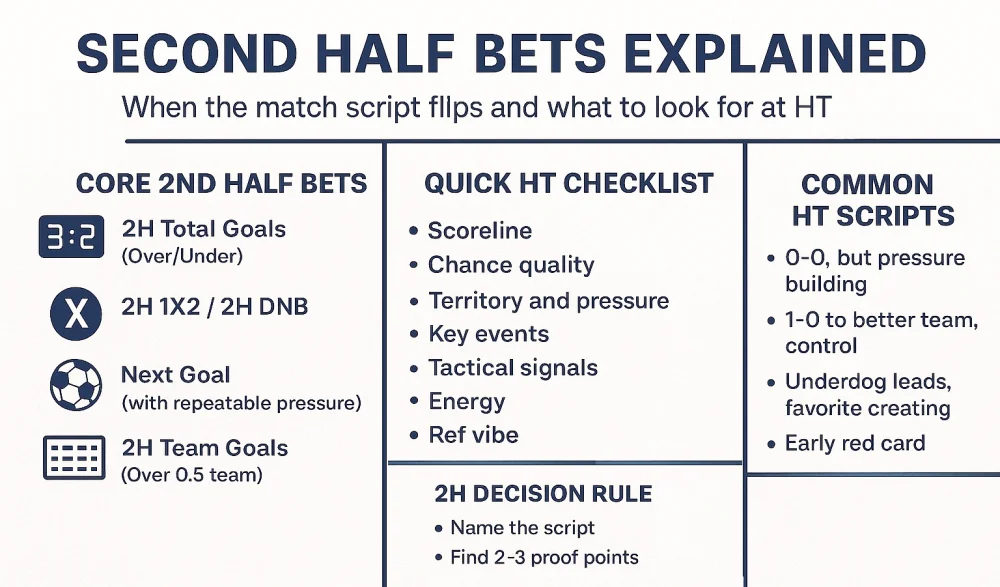 SECOND HALF BETS EXPLAINED

When the match script fllps and what to look for at HT

CORE 2ND HALF BETS

3:2

2H Total Goals
(Over/Under)

X

2H 1X2 / 2H DNB

Next Goal
(with repeatable pressure)

2H Team Goals
(Over 0.5 team)

QUICK HT CHECKLIST

• Scoreline
• Chance quality
• Territory and pressure
• Key events
• Tactical signals
• Energy
• Ref vibe

2H DECISION RULE

• Name the script
• Find 2-3 proof points

COMMON HT SCRIPTS

• 0-0, but pressure building
• 1-0 to better team, control
• Underdog leads, favorite creating
• Early red card